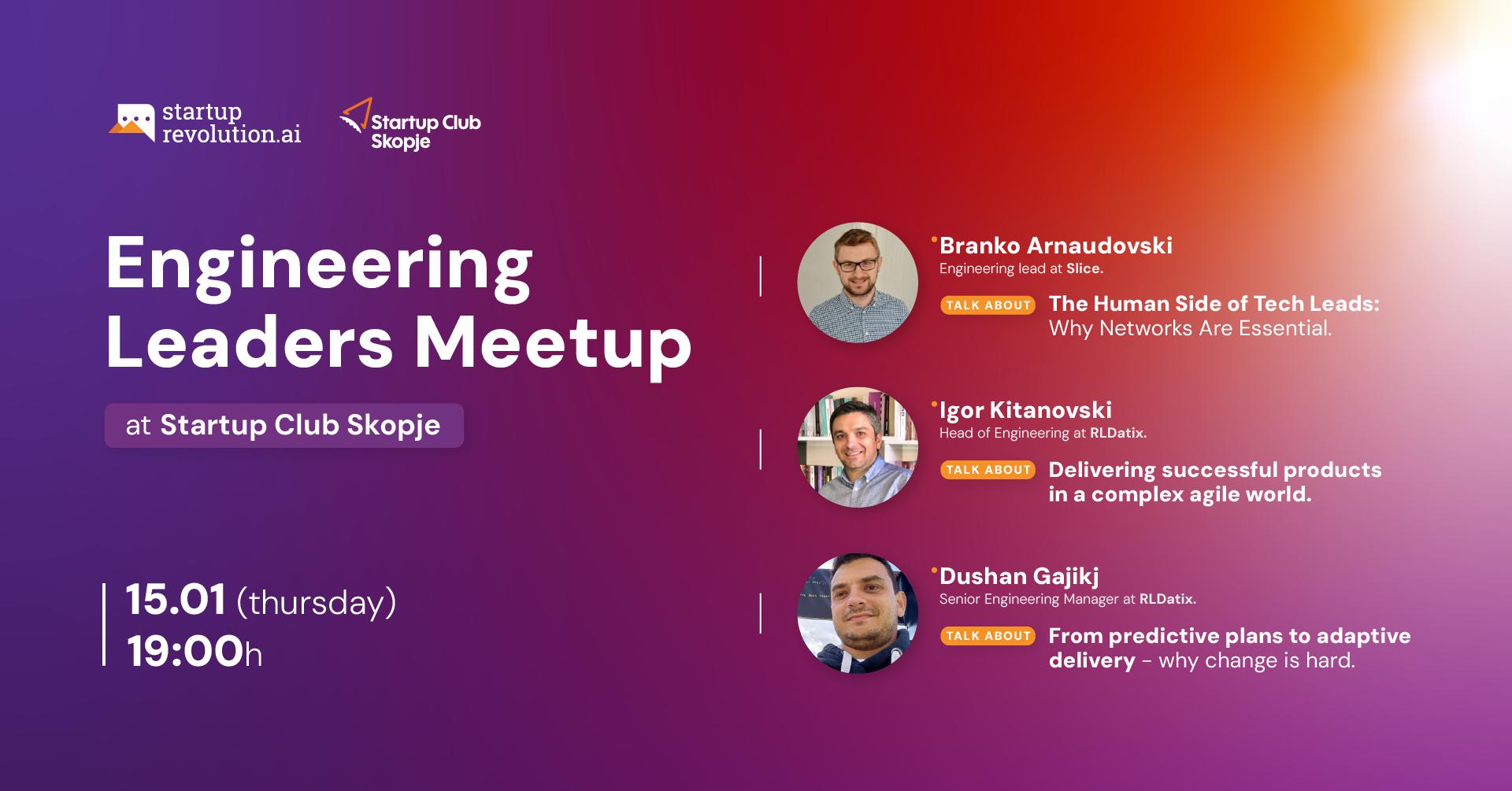 startup revolution.ai

Startup Club Skopje

Engineering Leaders Meetup

at Startup Club Skopje

15.01 (thursday)
19:00h

Branko Arnaudovski
Engineering lead at Slice.

TALK ABOUT The Human Side of Tech Leads: Why Networks Are Essential.

Igor Kitanovski
Head of Engineering at RLDatix.

TALK ABOUT Delivering successful products in a complex agile world.

Dushan Gajikj
Senior Engineering Manager at RLDatix.

TALK ABOUT From predictive plans to adaptive delivery – why change is hard.